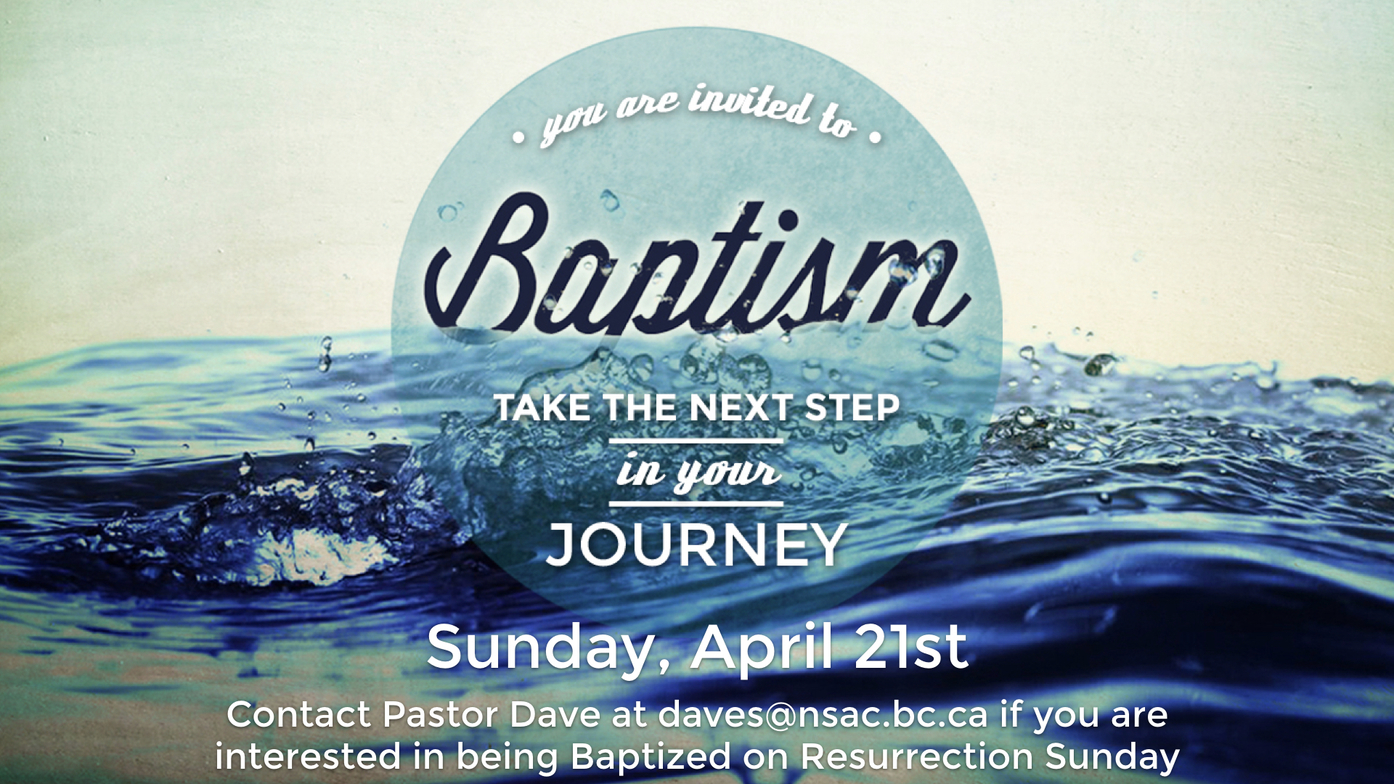 • you are invited to •

Baptism

TAKE THE NEXT STEP

in your

JOURNEY

Sunday, April 21st

Contact Pastor Dave at daves@nsac.bc.ca if you are interested in being Baptized on Resurrection Sunday